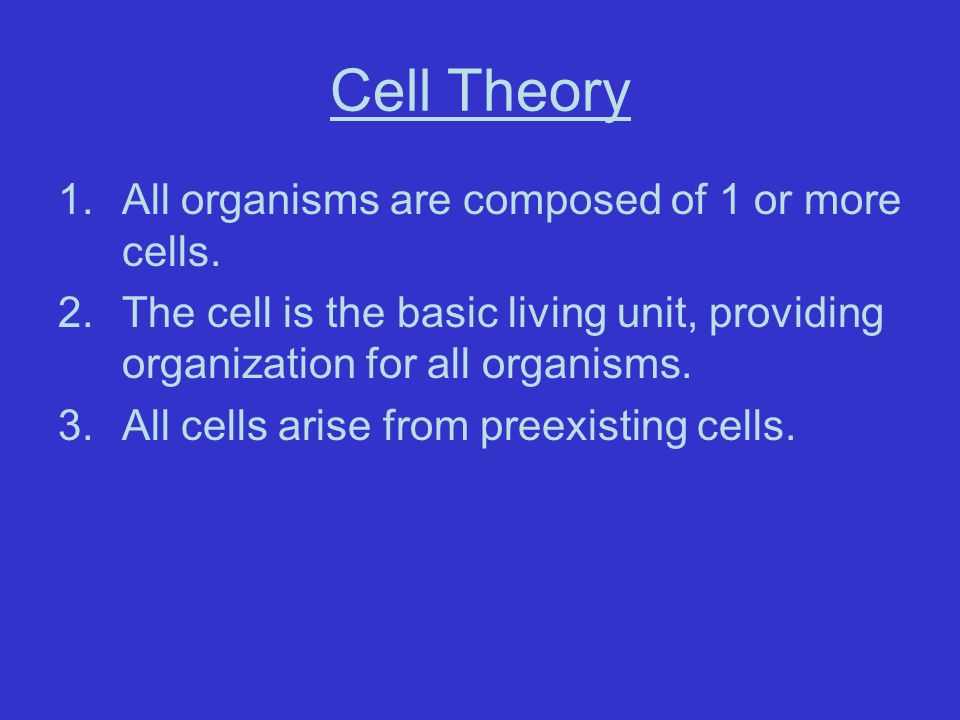 Cell Theory

1. All organisms are composed of 1 or more cells.
2. The cell is the basic living unit, providing organization for all organisms.
3. All cells arise from preexisting cells.